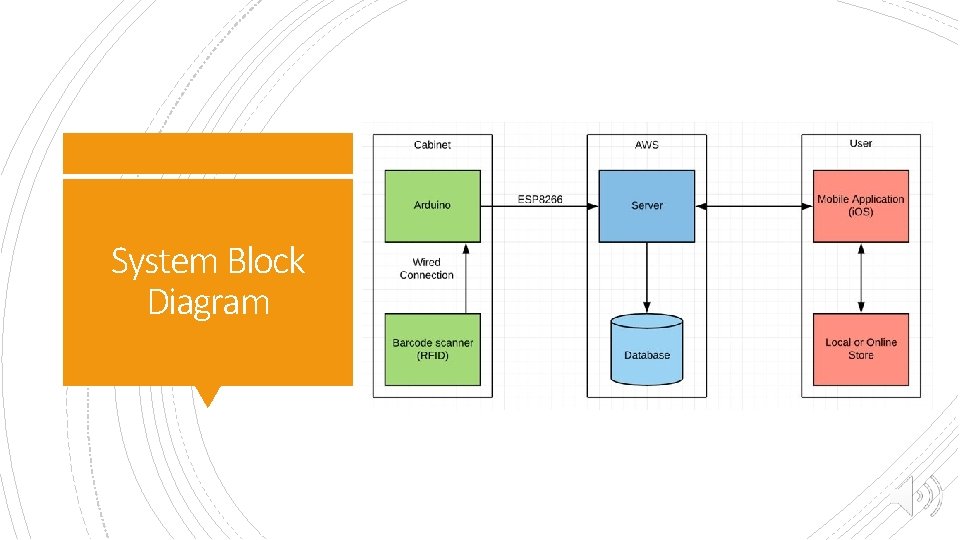 System Block Diagram

Cabinet

Arduino

Wired Connection

Barcode scanner (RFID)

ESP8266

AWS

Server

Database

User

Mobile Application (iOS)

Local or Online Store